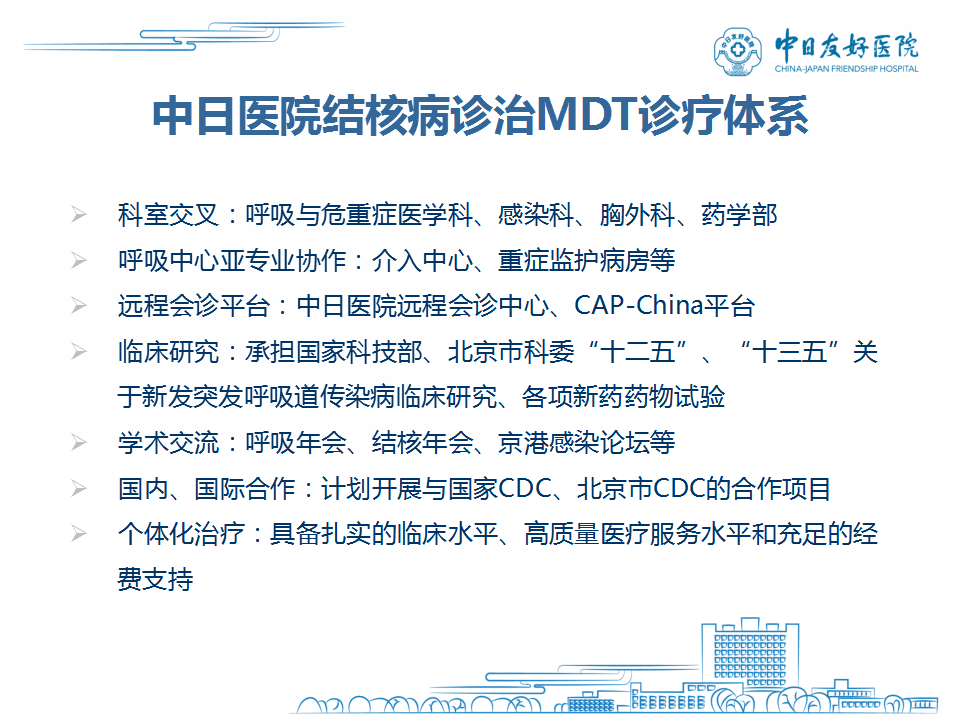 中日友好医院
CHINA-JAPAN FRIENDSHIP HOSPITAL

中日医院结核病诊治MDT诊疗体系

➢ 科室交叉：呼吸与危重症医学科、感染科、胸外科、药学部
➢ 呼吸中心亚专业协作：介入中心、重症监护病房等
➢ 远程会诊平台：中日医院远程会诊中心、CAP-China平台
➢ 临床研究：承担国家科技部、北京市科委“十二五”、“十三五”关于新发突发呼吸道传染病临床研究、各项新药药物试验
➢ 学术交流：呼吸年会、结核年会、京港感染论坛等
➢ 国内、国际合作：计划开展与国家CDC、北京市CDC的合作项目
➢ 个体化治疗：具备扎实的临床水平、高质量医疗服务水平和充足的经费支持